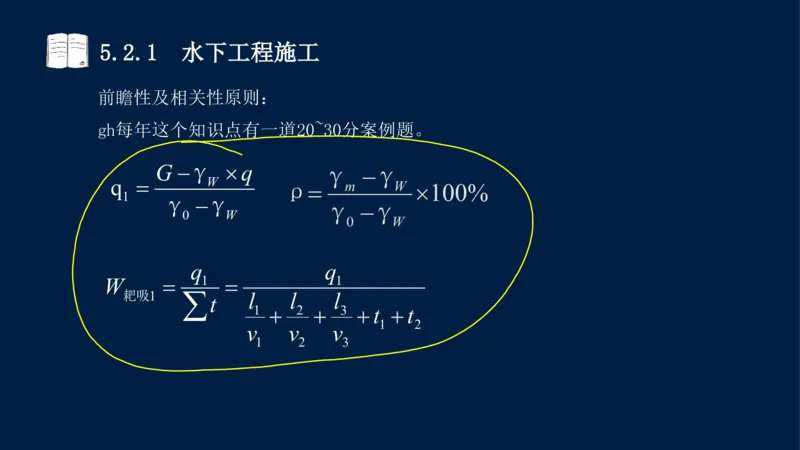 5.2.1　水下工程施工

前瞻性及相关性原则：

gh每年这个知识点有一道20~30分案例题。

$q_1 = \frac{G - \gamma_W \times q}{\gamma_0 - \gamma_W}$　　$\rho = \frac{\gamma_m - \gamma_W}{\gamma_0 - \gamma_W} \times 100\%$

$W_{耙吸1} = \frac{q_1}{\sum t} = \frac{q_1}{\frac{l_1}{v_1} + \frac{l_2}{v_2} + \frac{l_3}{v_3} + t_1 + t_2}$